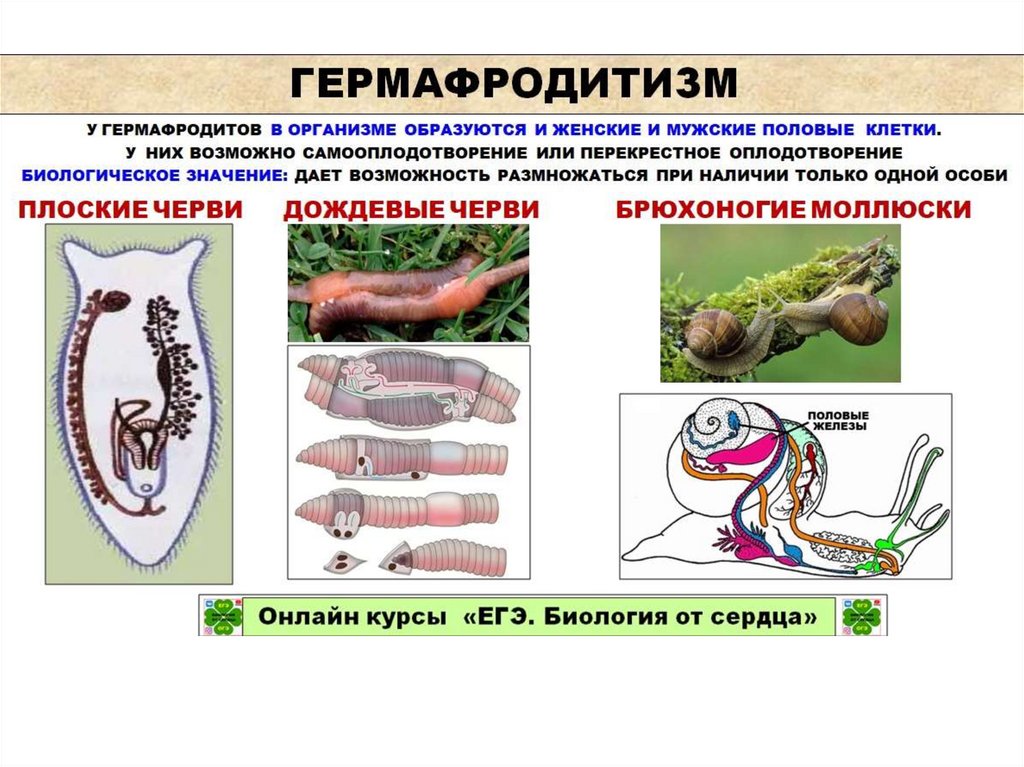 ГЕРМАФРОДИТИЗМ

У ГЕРМАФРОДИТОВ В ОРГАНИЗМЕ ОБРАЗУЮТСЯ И ЖЕНСКИЕ И МУЖСКИЕ ПОЛОВЫЕ КЛЕТКИ.
У НИХ ВОЗМОЖНО САМООПЛОДОТВОРЕНИЕ ИЛИ ПЕРЕКРЕСТНОЕ ОПЛОДОТВОРЕНИЕ
БИОЛОГИЧЕСКОЕ ЗНАЧЕНИЕ: ДАЕТ ВОЗМОЖНОСТЬ РАЗМНОЖАТЬСЯ ПРИ НАЛИЧИИ ТОЛЬКО ОДНОЙ ОСОБИ

ПЛОСКИЕ ЧЕРВИ

ДОЖДЕВЫЕ ЧЕРВИ

БРЮХОНОГИЕ МОЛЛЮСКИ

ПОЛОВЫЕ ЖЕЛЕЗЫ

Онлайн курсы «ЕГЭ. Биология от сердца»